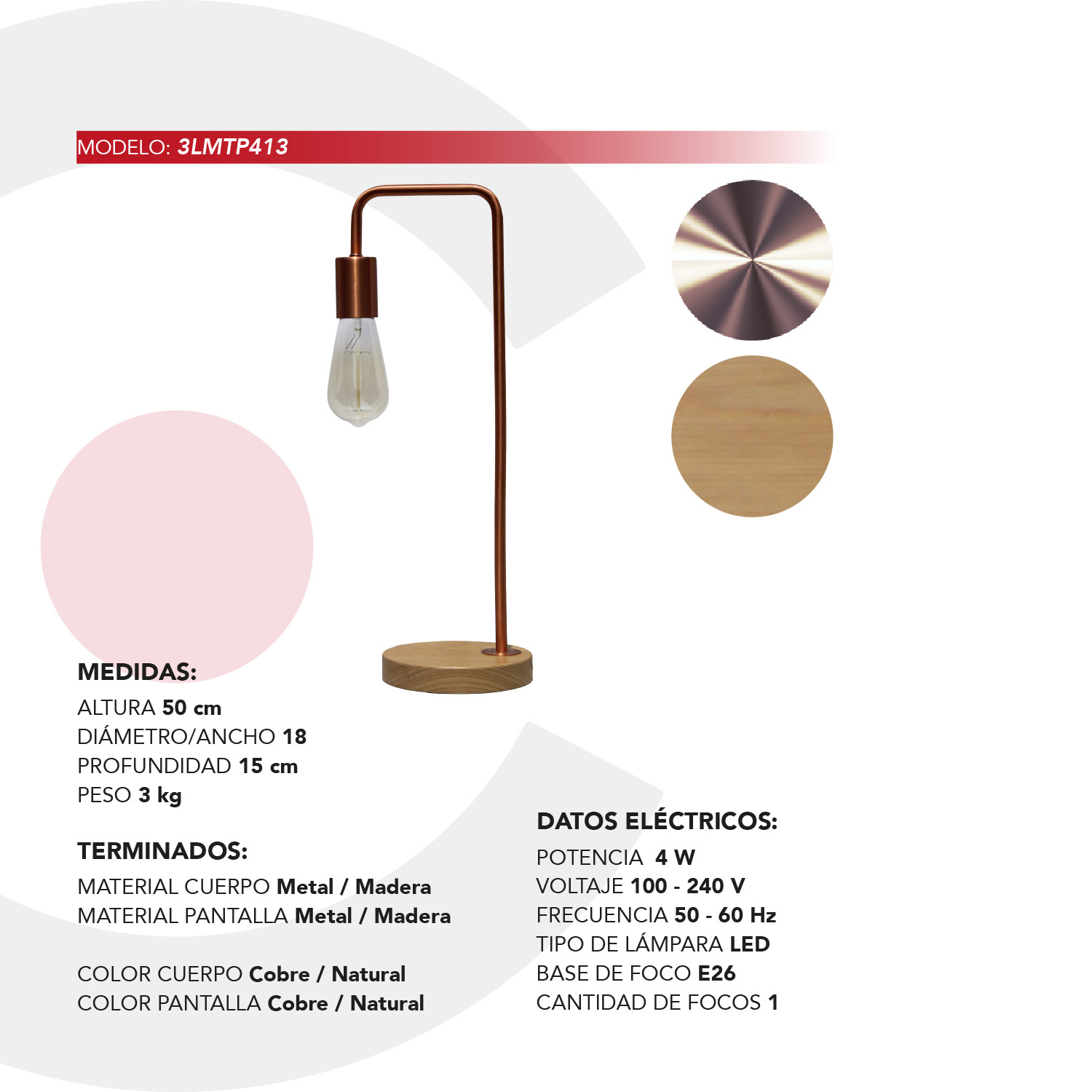 MODELO: 3LMTP413

MEDIDAS:
ALTURA 50 cm
DIÁMETRO/ANCHO 18
PROFUNDIDAD 15 cm
PESO 3 kg

TERMINADOS:
MATERIAL CUERPO Metal / Madera
MATERIAL PANTALLA Metal / Madera

COLOR CUERPO Cobre / Natural
COLOR PANTALLA Cobre / Natural

DATOS ELÉCTRICOS:
POTENCIA 4 W
VOLTAJE 100 - 240 V
FRECUENCIA 50 - 60 Hz
TIPO DE LÁMPARA LED
BASE DE FOCO E26
CANTIDAD DE FOCOS 1